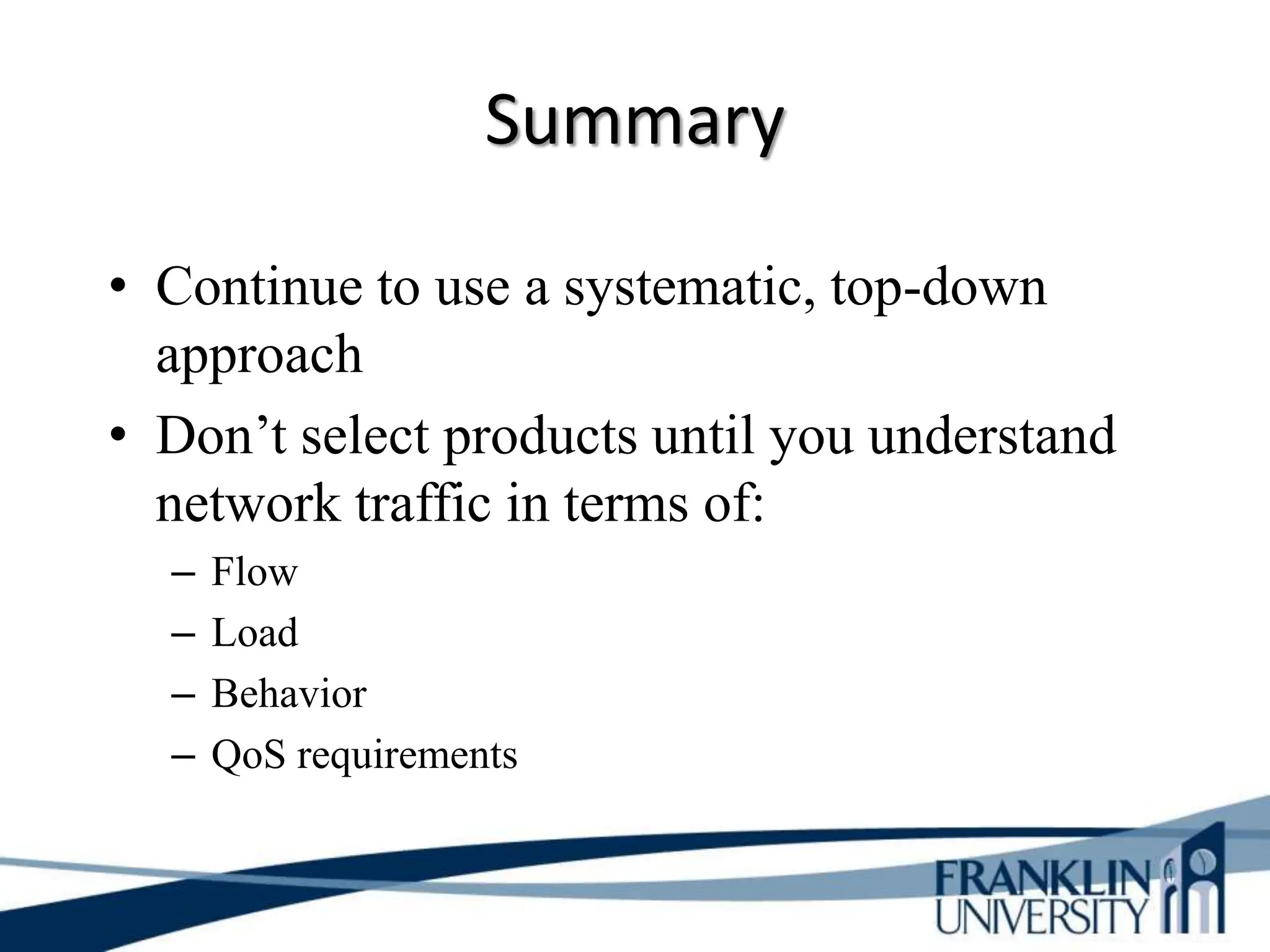 Summary

• Continue to use a systematic, top-down approach

• Don’t select products until you understand network traffic in terms of:

– Flow

– Load

– Behavior

– QoS requirements

FRANKLIN UNIVERSITY